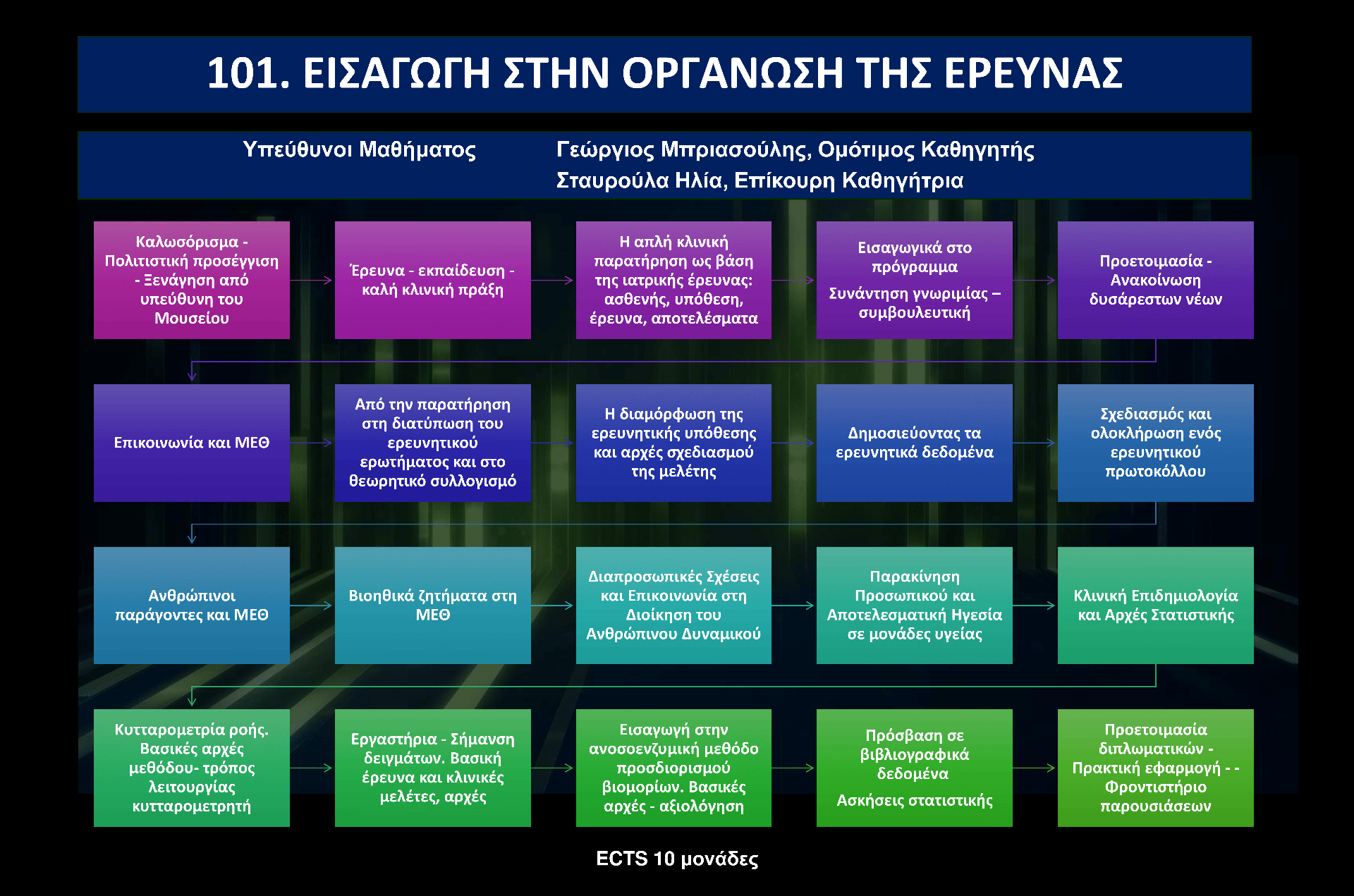 101. ΕΙΣΑΓΩΓΗ ΣΤΗΝ ΟΡΓΑΝΩΣΗ ΤΗΣ ΕΡΕΥΝΑΣ

Υπεύθυνοι Μαθήματος

Γεώργιος Μπριασούλης, Ομότιμος Καθηγητής
Σταυρούλα Ηλία, Επίκουρη Καθηγήτρια

Καλωσόρισμα - Πολιτιστική προσέγγιση - Ξενάγηση από υπεύθυνη του Μουσείου

Έρευνα - εκπαίδευση - καλή κλινική πράξη

Η απλή κλινική παρατήρηση ως βάση της ιατρικής έρευνας: ασθενής, υπόθεση, έρευνα, αποτελέσματα

Εισαγωγικά στο πρόγραμμα

Συνάντηση γνωριμίας – συμβουλευτική

Προετοιμασία - Ανακοίνωση δυσάρεστων νέων

Επικοινωνία και ΜΕΘ

Από την παρατήρηση στη διατύπωση του ερευνητικού ερωτήματος και στο θεωρητικό συλλογισμό

Η διαμόρφωση της ερευνητικής υπόθεσης και αρχές σχεδιασμού της μελέτης

Δημοσιεύοντας τα ερευνητικά δεδομένα

Σχεδιασμός και ολοκλήρωση ενός ερευνητικού πρωτοκόλλου

Ανθρώπινοι παράγοντες και ΜΕΘ

Βιοηθικά ζητήματα στη ΜΕΘ

Διαπροσωπικές Σχέσεις και Επικοινωνία στη Διοίκηση του Ανθρώπινου Δυναμικού

Παρακίνηση Προσωπικού και Αποτελεσματική Ηγεσία σε μονάδες υγείας

Κλινική Επιδημιολογία και Αρχές Στατιστικής

Κυτταρομετρία ροής. Βασικές αρχές μεθόδου- τρόπος λειτουργίας κυτταρομετρητή

Εργαστήρια - Σήμανση δειγμάτων. Βασική έρευνα και κλινικές μελέτες, αρχές

Εισαγωγή στην ανοσοενζυμική μεθόδο προσδιορισμού βιομορίων. Βασικές αρχές - αξιολόγηση

Πρόσβαση σε βιβλιογραφικά δεδομένα

Ασκήσεις στατιστικής

Προετοιμασία διπλωματικών - Πρακτική εφαρμογή - - Φροντιστήριο παρουσιάσεων

ECTS 10 μονάδες